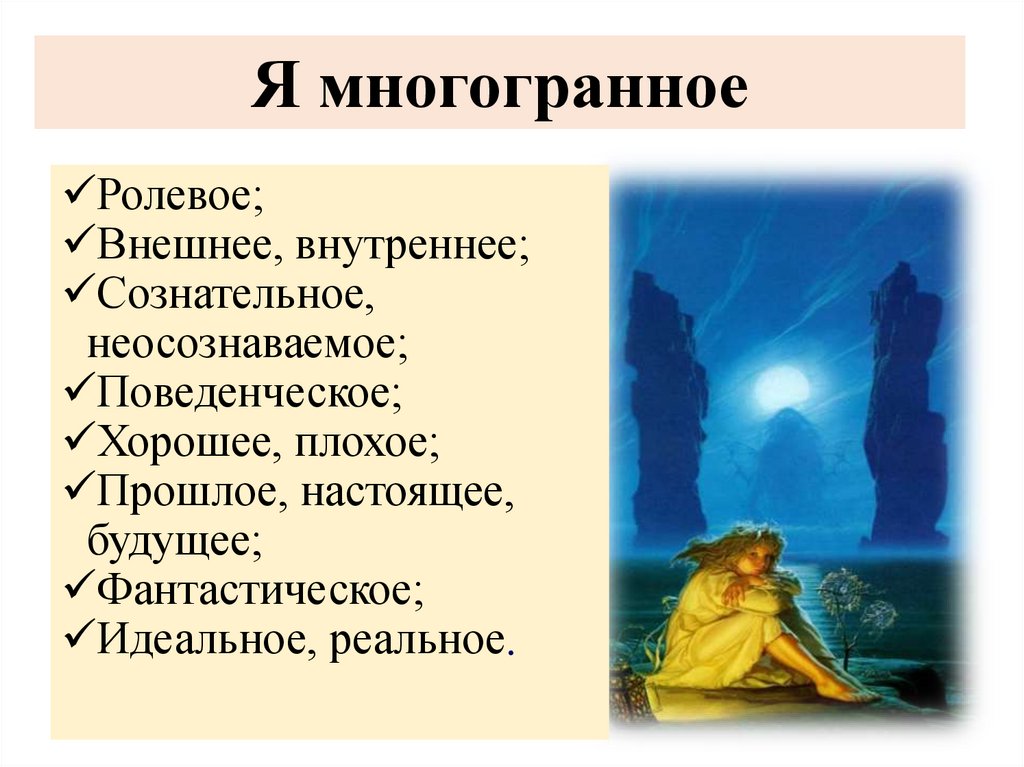 Я многогранное

✓Ролевое;
✓Внешнее, внутреннее;
✓Сознательное, неосознаваемое;
✓Поведенческое;
✓Хорошее, плохое;
✓Прошлое, настоящее, будущее;
✓Фантастическое;
✓Идеальное, реальное.